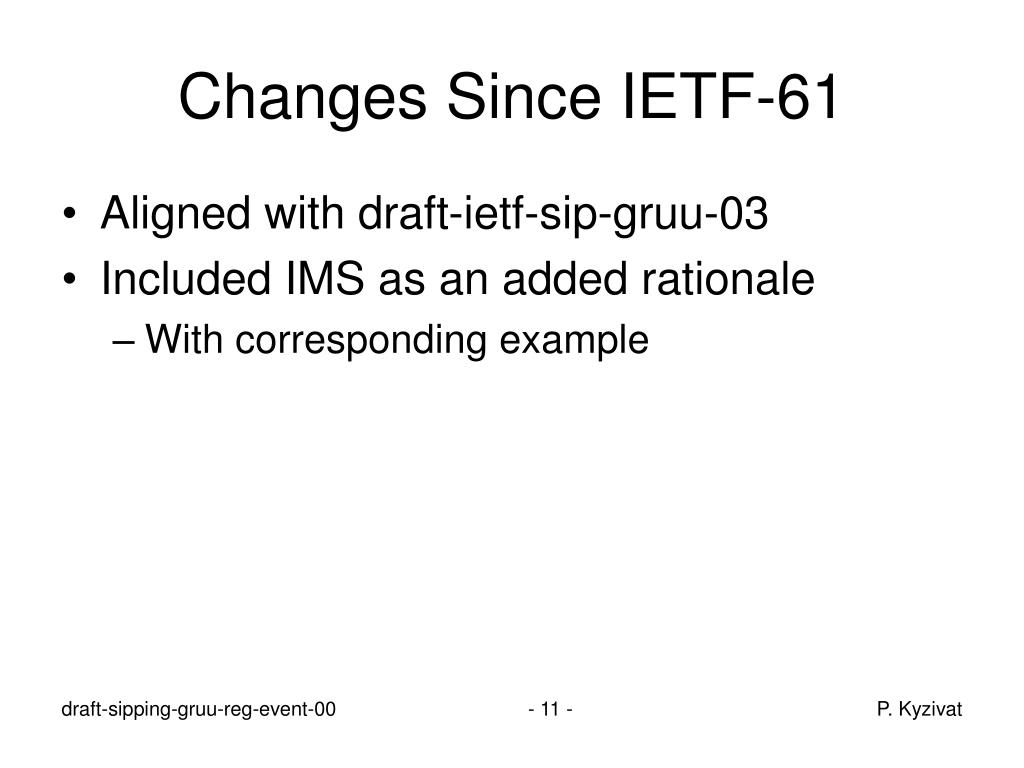 Changes Since IETF-61

• Aligned with draft-ietf-sip-gruu-03
• Included IMS as an added rationale
– With corresponding example

draft-sipping-gruu-reg-event-00 - 11 - P. Kyzivat